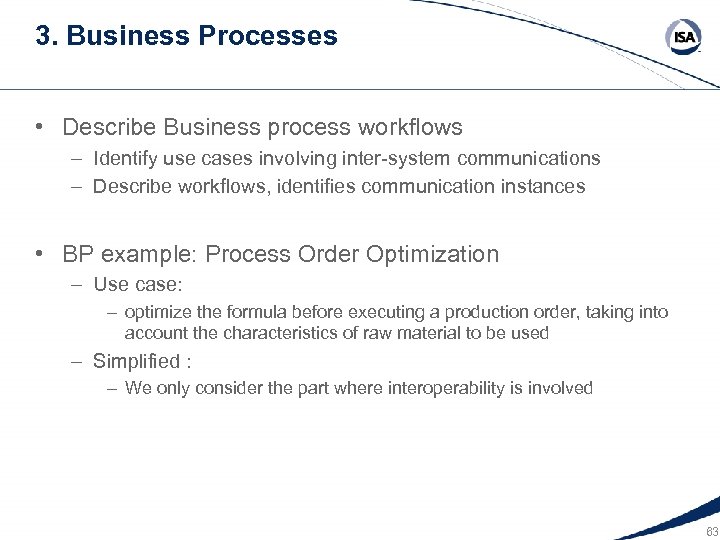 3. Business Processes

ISA

• Describe Business process workflows
– Identify use cases involving inter-system communications
– Describe workflows, identifies communication instances

• BP example: Process Order Optimization
– Use case:
– optimize the formula before executing a production order, taking into account the characteristics of raw material to be used
– Simplified :
– We only consider the part where interoperability is involved

63